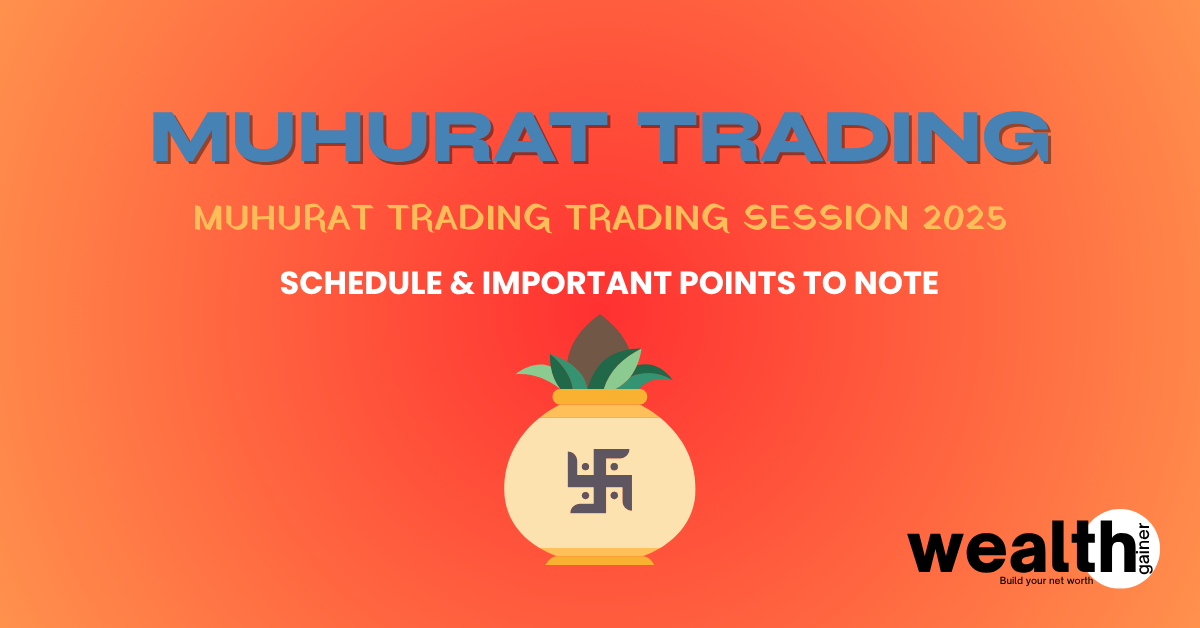 MUHURAT TRADING

MUHURAT TRADING TRADING SESSION 2025

SCHEDULE & IMPORTANT POINTS TO NOTE

wealth gainer
Build your net worth